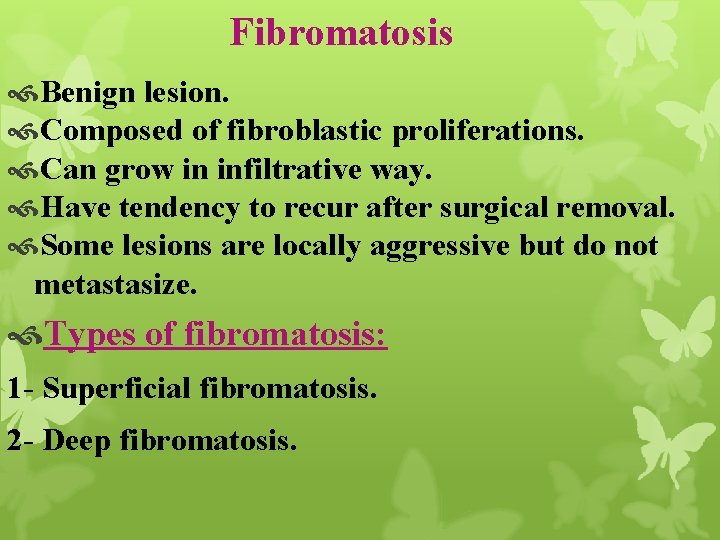 Fibromatosis

Benign lesion.
Composed of fibroblastic proliferations.
Can grow in infiltrative way.
Have tendency to recur after surgical removal.
Some lesions are locally aggressive but do not metastasize.

Types of fibromatosis:

1- Superficial fibromatosis.

2- Deep fibromatosis.